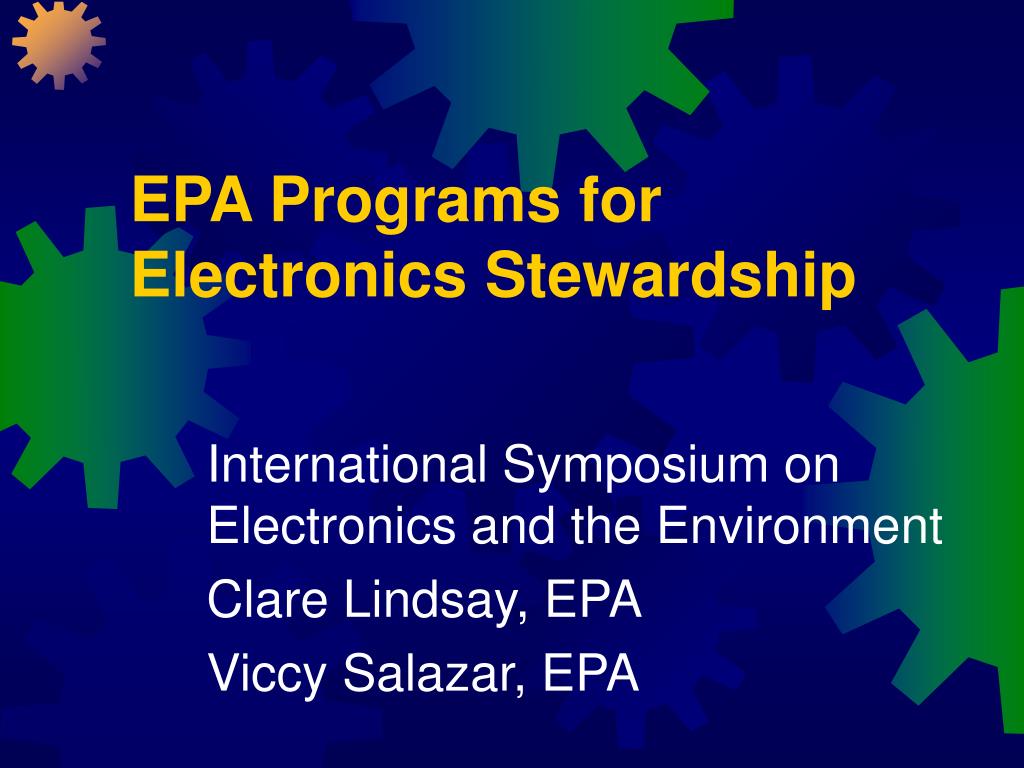 EPA Programs for Electronics Stewardship

International Symposium on Electronics and the Environment

Clare Lindsay, EPA

Viccy Salazar, EPA